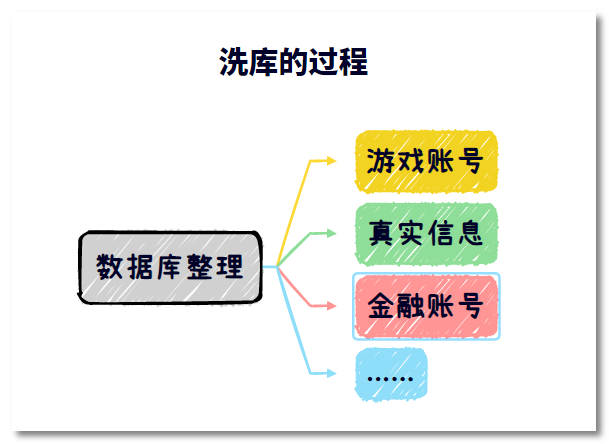 洗库的过程

数据库整理

游戏账号

真实信息

金融账号

……